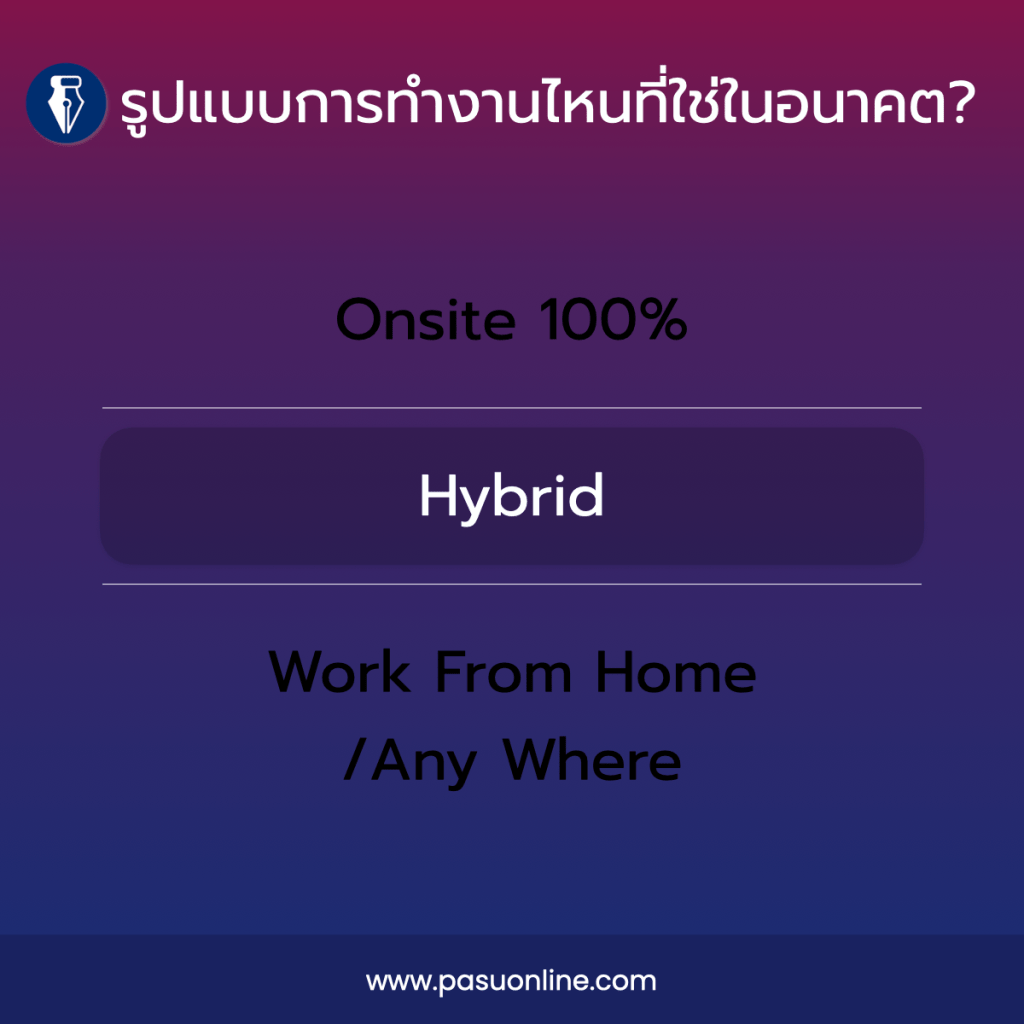 รูปแบบการทำงานไหนที่ใช่ในอนาคต?

Onsite 100%

Hybrid

Work From Home /Any Where

www.pasuonline.com